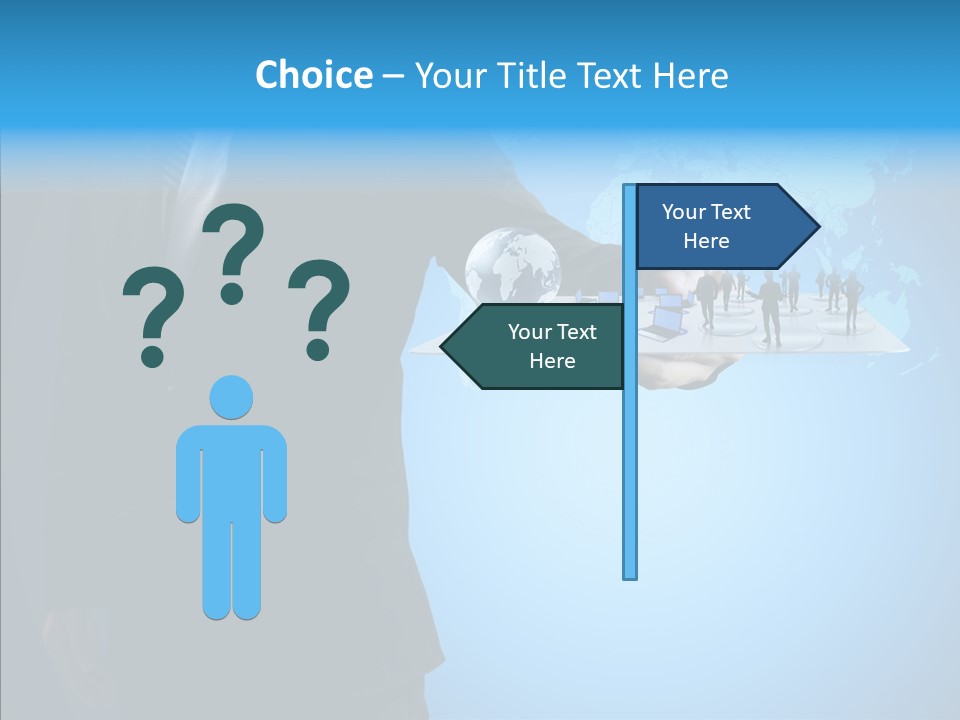 Choice – Your Title Text Here

? ? ?

Your Text Here

Your Text Here